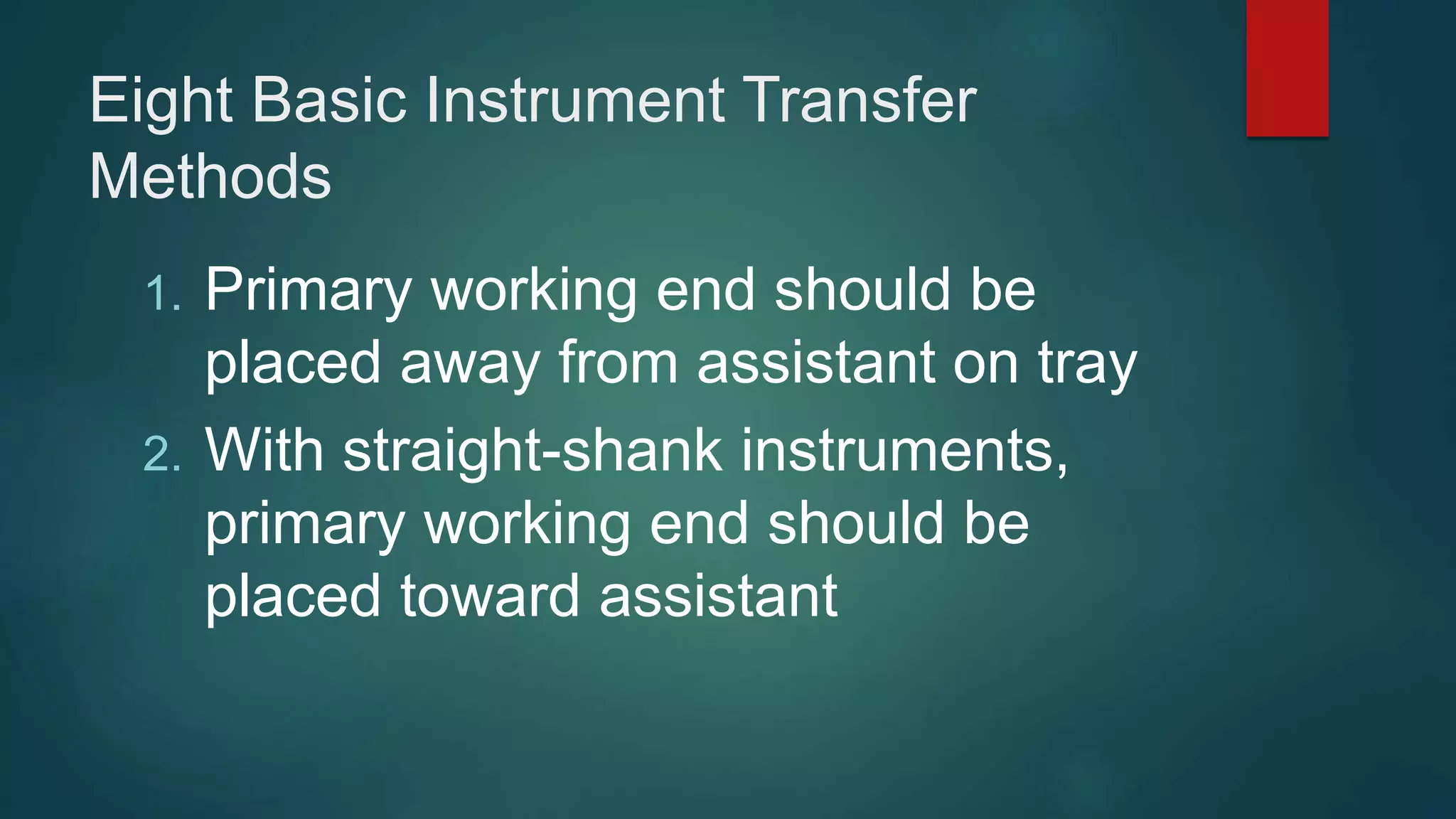 Eight Basic Instrument Transfer Methods

1. Primary working end should be placed away from assistant on tray
2. With straight-shank instruments, primary working end should be placed toward assistant